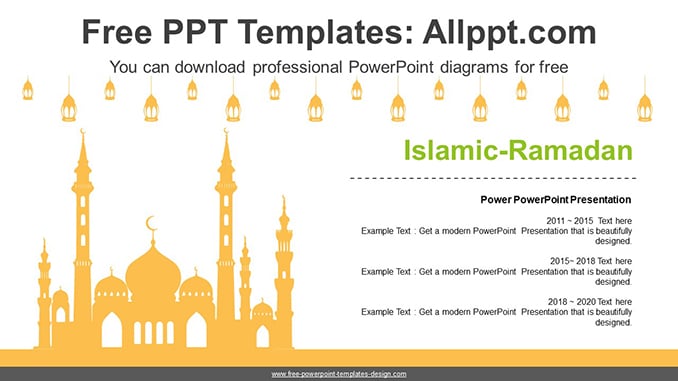 Free PPT Templates: Allppt.com

You can download professional PowerPoint diagrams for free

Islamic-Ramadan

Power PowerPoint Presentation

2011 ~ 2015 Text here
Example Text : Get a modern PowerPoint Presentation that is beautifully designed.

2015~ 2018 Text here
Example Text : Get a modern PowerPoint Presentation that is beautifully designed.

2018 ~ 2020 Text here
Example Text : Get a modern PowerPoint Presentation that is beautifully designed.

www.free-powerpoint-templates-design.com